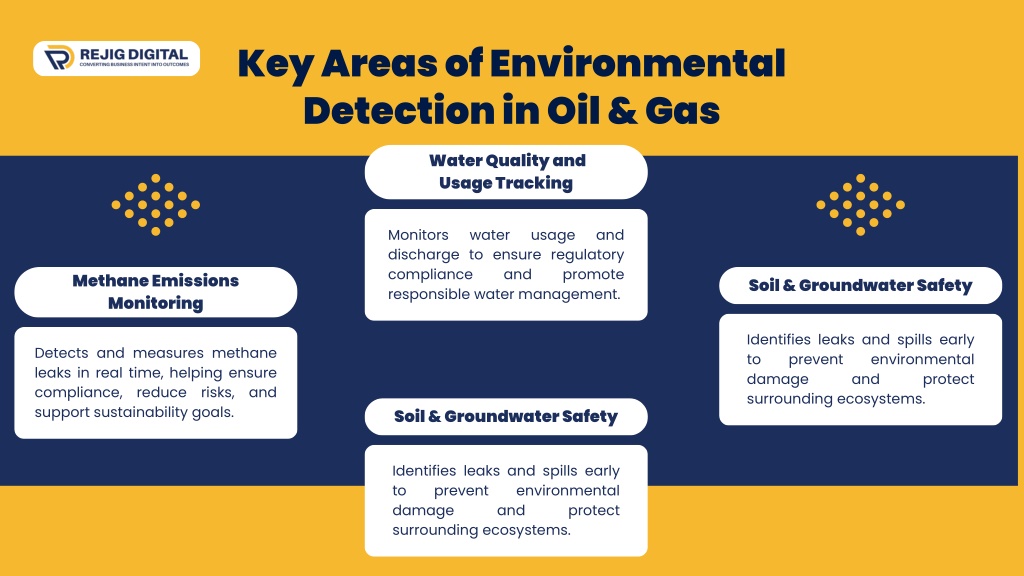 REJIG DIGITAL
CONVERTING BUSINESS INTENT INTO OUTCOMES

Key Areas of Environmental Detection in Oil & Gas

Methane Emissions Monitoring

Detects and measures methane leaks in real time, helping ensure compliance, reduce risks, and support sustainability goals.

Water Quality and Usage Tracking

Monitors water usage and discharge to ensure regulatory compliance and promote responsible water management.

Soil & Groundwater Safety

Identifies leaks and spills early to prevent environmental damage and protect surrounding ecosystems.

Soil & Groundwater Safety

Identifies leaks and spills early to prevent environmental damage and protect surrounding ecosystems.